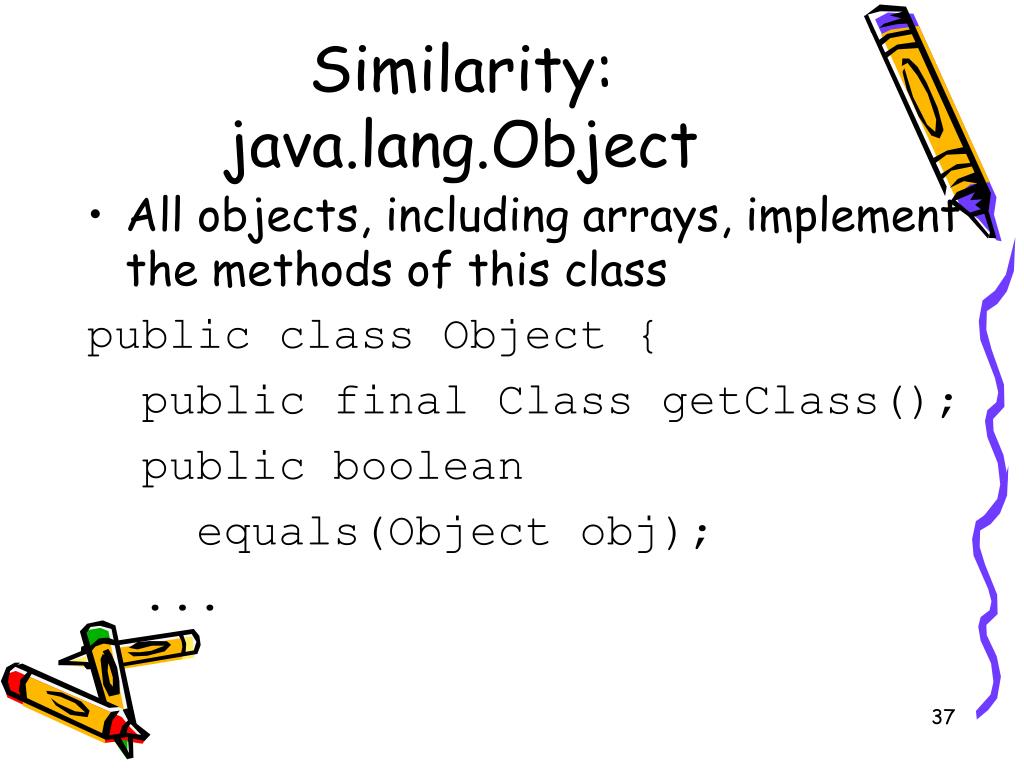 Similarity: java.lang.Object

• All objects, including arrays, implement the methods of this class

public class Object {
  public final Class getClass();
  public boolean
    equals(Object obj);
  ...

37